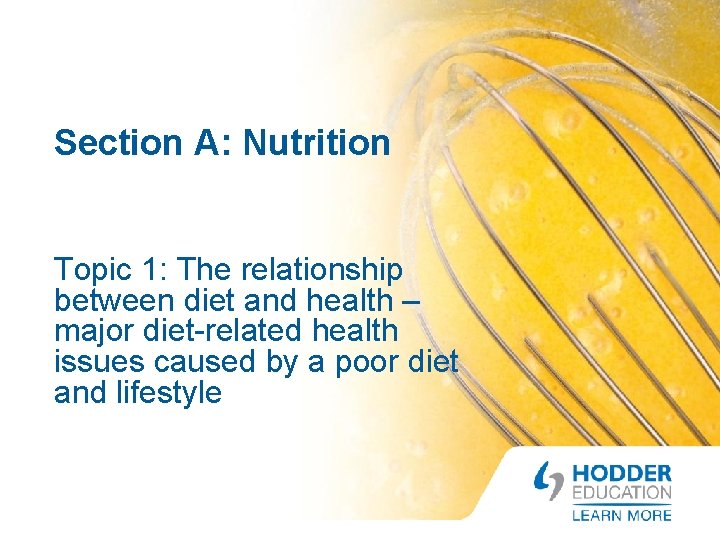 Section A: Nutrition

Topic 1: The relationship between diet and health – major diet-related health issues caused by a poor diet and lifestyle

HODDER EDUCATION
LEARN MORE